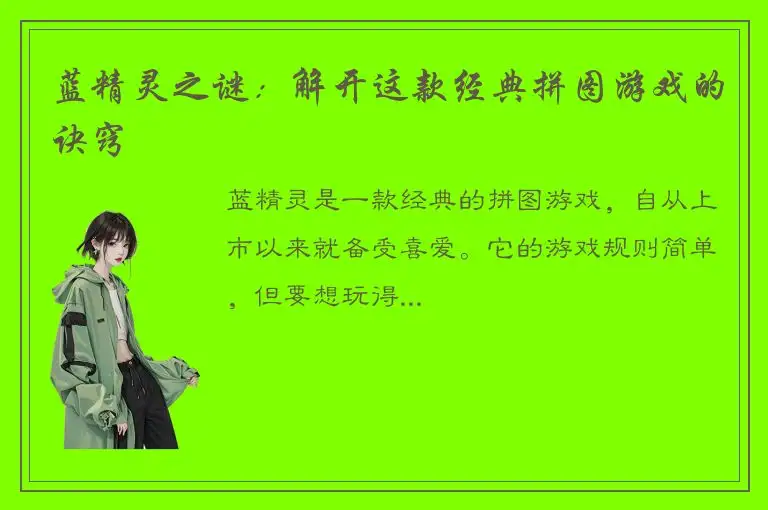 蓝精灵之谜：解开这款经典拼图游戏的诀窍

蓝精灵是一款经典的拼图游戏，自从上市以来就备受喜爱。它的游戏规则简单，但要想玩得...